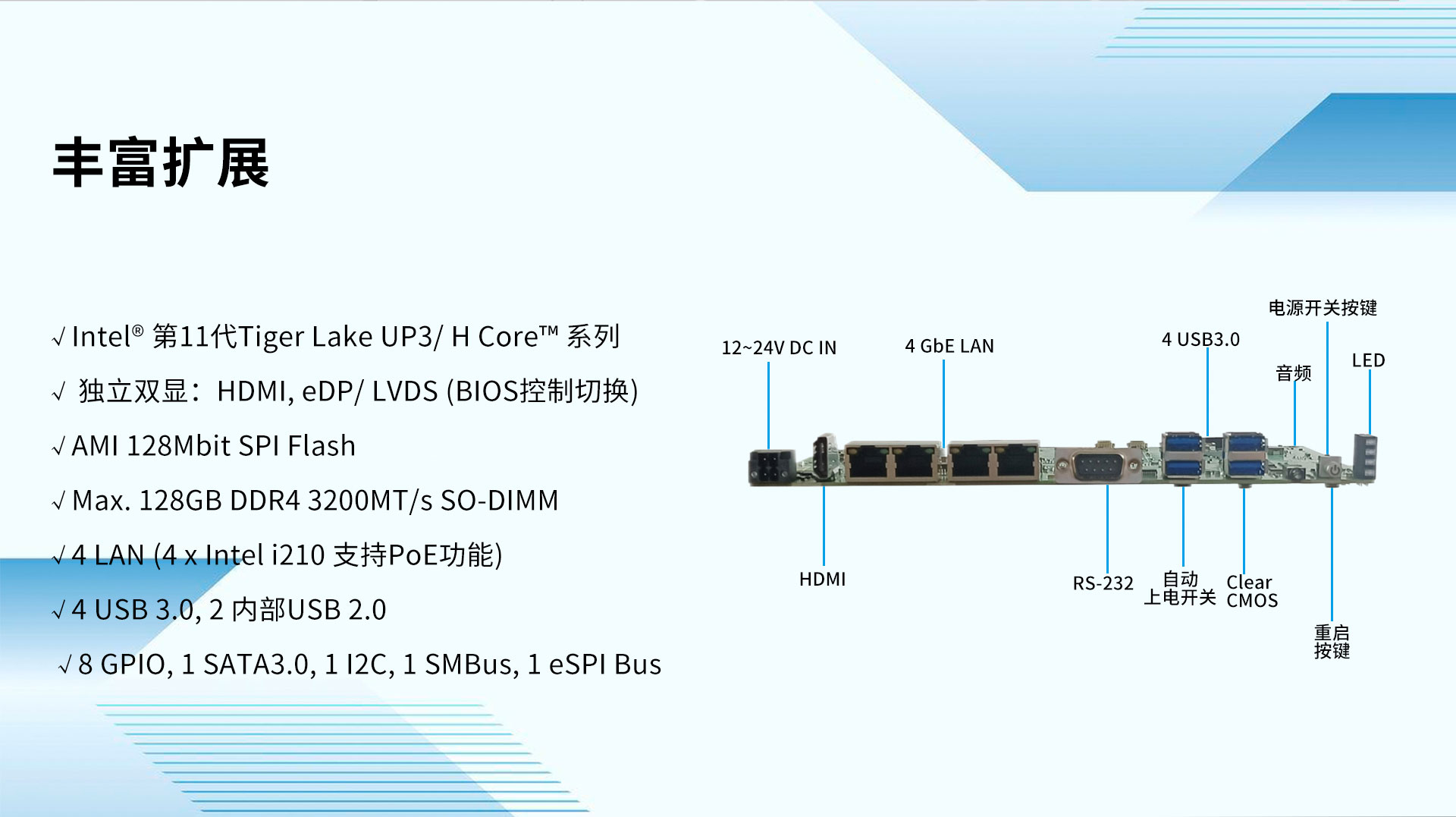 丰富扩展

√ Intel® 第11代Tiger Lake UP3/ H Core™ 系列

√ 独立双显：HDMI, eDP/ LVDS (BIOS控制切换)

√ AMI 128Mbit SPI Flash

√ Max. 128GB DDR4 3200MT/s SO-DIMM

√ 4 LAN (4 x Intel i210 支持PoE功能)

√ 4 USB 3.0, 2 内部USB 2.0

√ 8 GPIO, 1 SATA3.0, 1 I2C, 1 SMBus, 1 eSPI Bus

12~24V DC IN
4 GbE LAN
4 USB3.0
电源开关按键
音频
LED
HDMI
RS-232
自动上电开关
Clear CMOS
重启按键